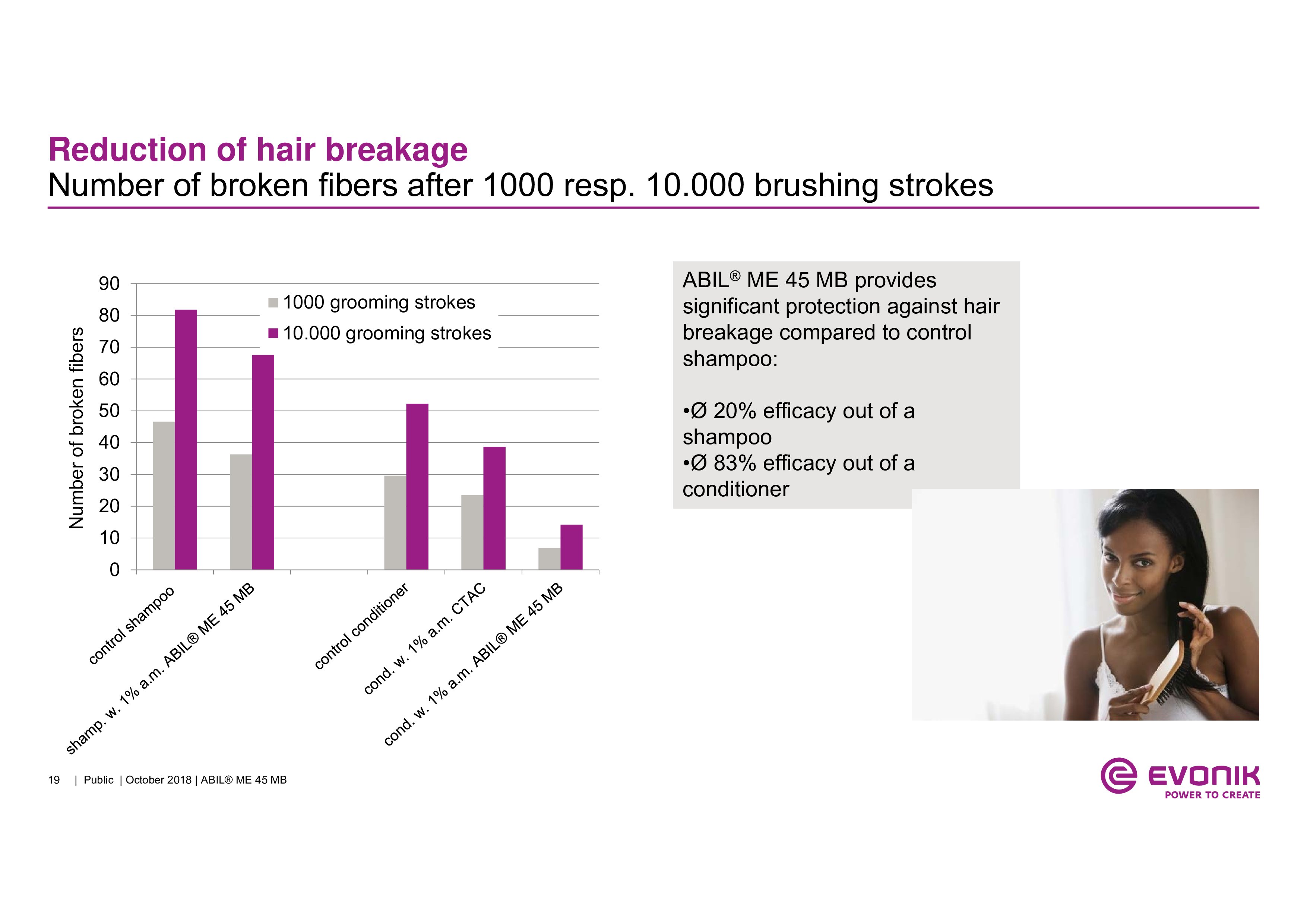 Reduction of hair breakage
Number of broken fibers after 1000 resp. 10.000 brushing strokes

Number of broken fibers
90
80
70
60
50
40
30
20
10
0

1000 grooming strokes
10.000 grooming strokes

control shampoo
shamp. w. 1% a.m. ABIL® ME 45 MB
control conditioner
cond. w. 1% a.m. CTAC
cond. w. 1% a.m. ABIL® ME 45 MB

ABIL® ME 45 MB provides significant protection against hair breakage compared to control shampoo:

•Ø 20% efficacy out of a shampoo
•Ø 83% efficacy out of a conditioner

19 | Public | October 2018 | ABIL® ME 45 MB

EVONIK
POWER TO CREATE